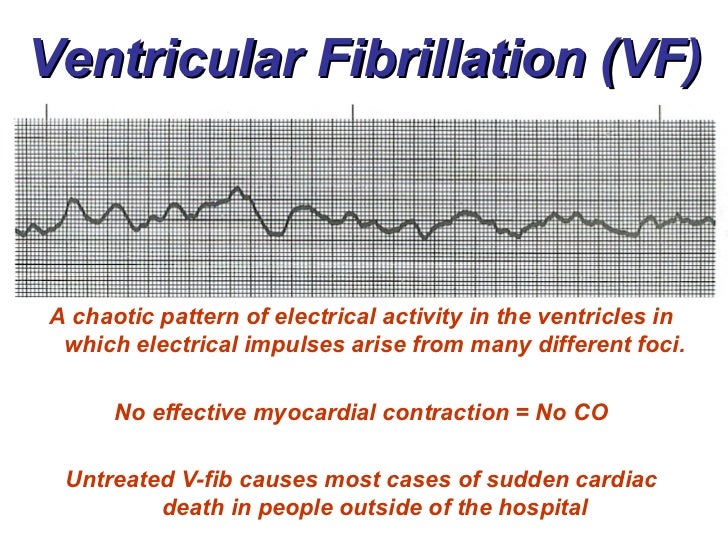 Ventricular Fibrillation (VF)

A chaotic pattern of electrical activity in the ventricles in which electrical impulses arise from many different foci.

No effective myocardial contraction = No CO

Untreated V-fib causes most cases of sudden cardiac death in people outside of the hospital